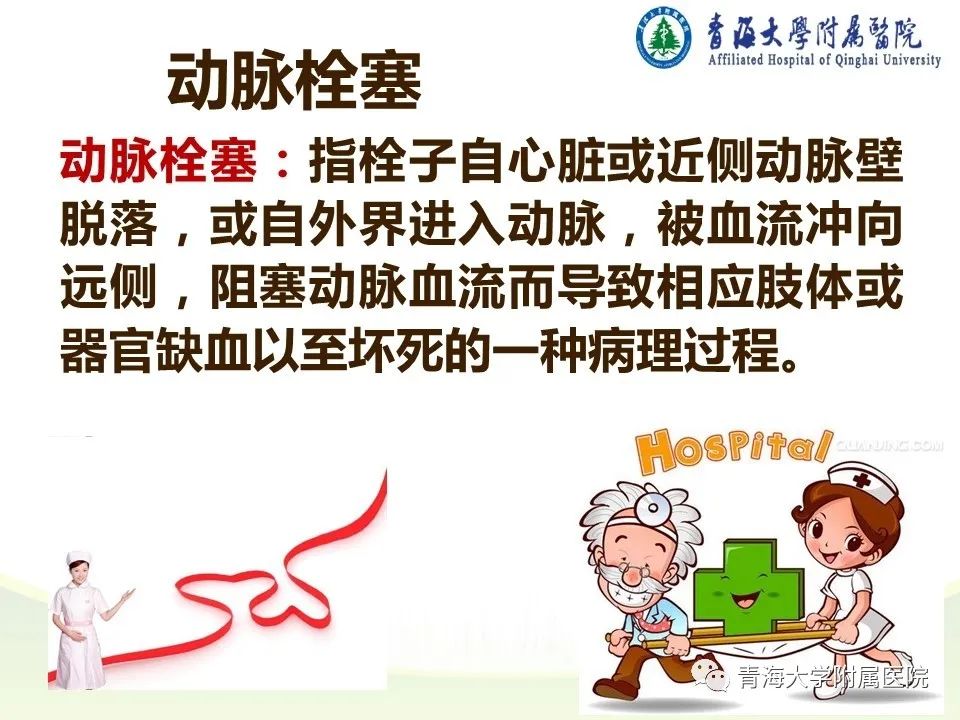 青海大學附屬醫院
Affiliated Hospital of Qinghai University

动脉栓塞

动脉栓塞：指栓子自心脏或近侧动脉壁脱落，或自外界进入动脉，被血流冲向远侧，阻塞动脉血流而导致相应肢体或器官缺血以至坏死的一种病理过程。

HosPital
QUANJING.COM

青海大学附属医院